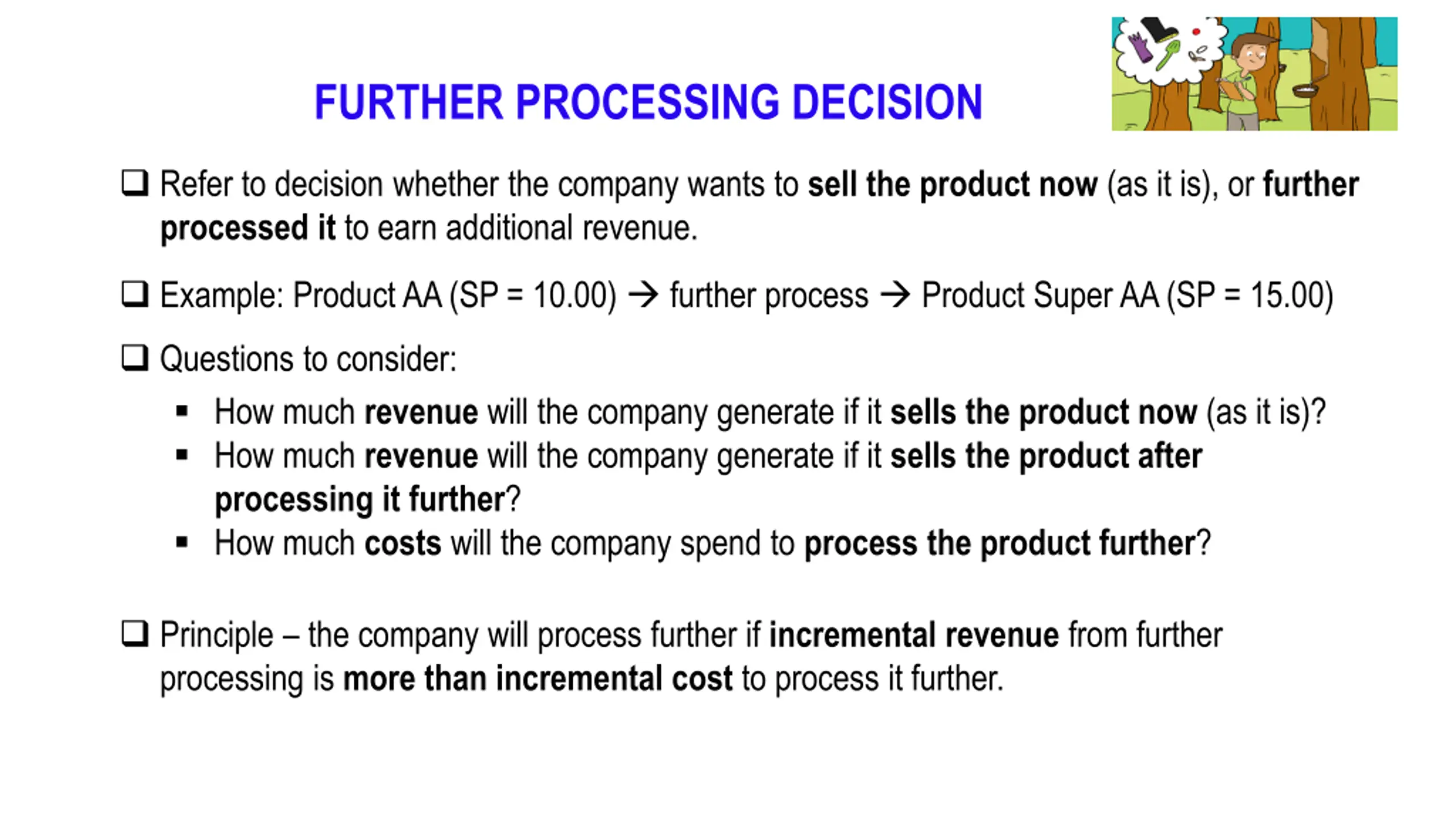 FURTHER PROCESSING DECISION

❑ Refer to decision whether the company wants to sell the product now (as it is), or further processed it to earn additional revenue.

❑ Example: Product AA (SP = 10.00) → further process → Product Super AA (SP = 15.00)

❑ Questions to consider:

▪ How much revenue will the company generate if it sells the product now (as it is)?
▪ How much revenue will the company generate if it sells the product after processing it further?
▪ How much costs will the company spend to process the product further?

❑ Principle – the company will process further if incremental revenue from further processing is more than incremental cost to process it further.